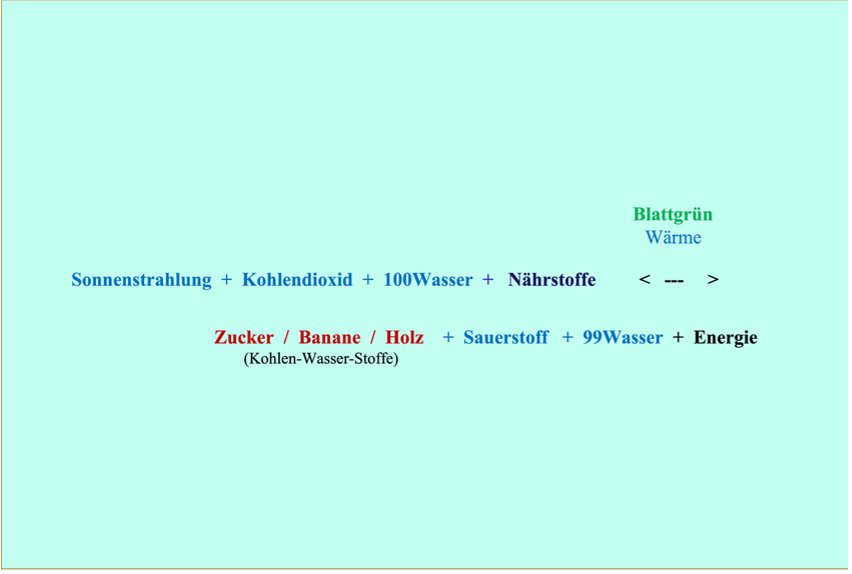 Blattgrün
Wärme

Sonnenstrahlung + Kohlendioxid + 100Wasser + Nährstoffe < --- >

Zucker / Banane / Holz + Sauerstoff + 99Wasser + Energie
(Kohlen-Wasser-Stoffe)